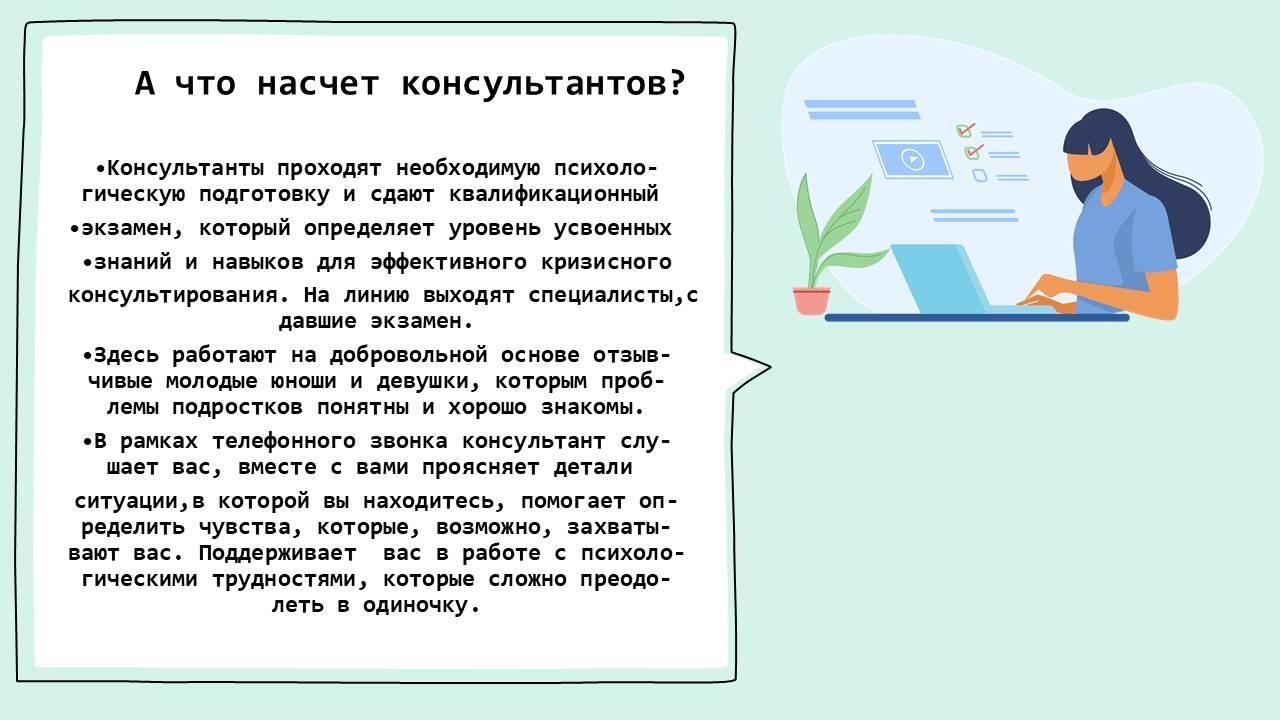 А что насчет консультантов?

•Консультанты проходят необходимую психологическую подготовку и сдают квалификационный

•экзамен, который определяет уровень усвоенных

•знаний и навыков для эффективного кризисного

консультирования. На линию выходят специалисты,сдавшие экзамен.

•Здесь работают на добровольной основе отзывчивые молодые юноши и девушки, которым проблемы подростков понятны и хорошо знакомы.

•В рамках телефонного звонка консультант слушает вас, вместе с вами проясняет детали

ситуации,в которой вы находитесь, помогает определить чувства, которые, возможно, захватывают вас. Поддерживает вас в работе с психологическими трудностями, которые сложно преодолеть в одиночку.